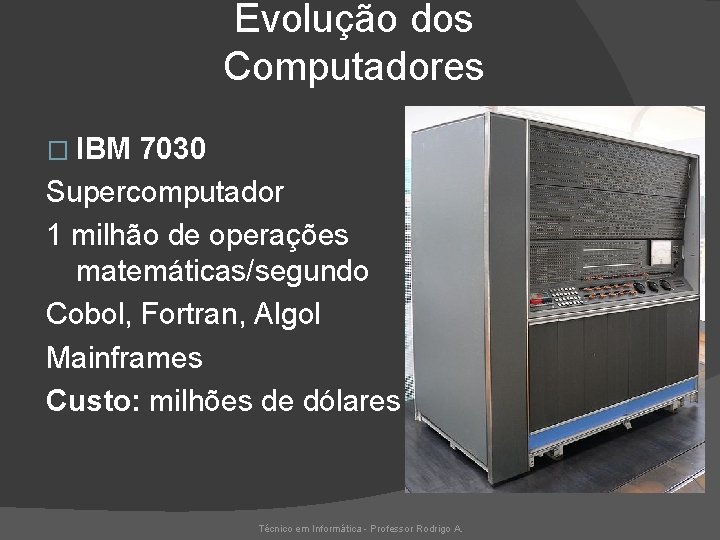 Evolução dos Computadores

□ IBM 7030

Supercomputador

1 milhão de operações matemáticas/segundo

Cobol, Fortran, Algol

Mainframes

Custo: milhões de dólares

Técnico em Informática - Professor Rodrigo A.